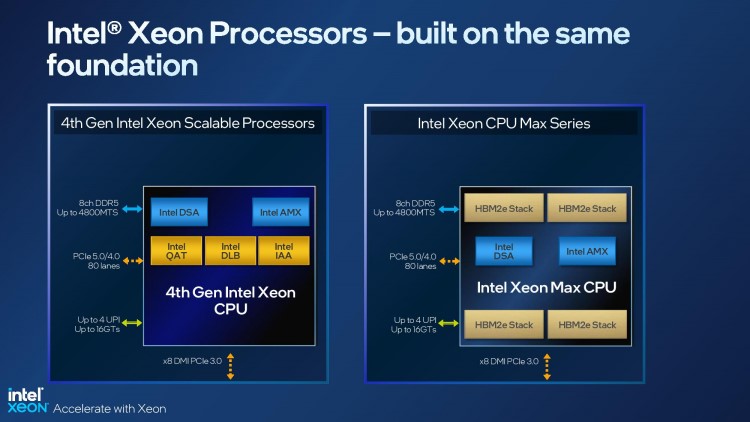 Intel® Xeon Processors – built on the same foundation

4th Gen Intel Xeon Scalable Processors

8ch DDR5
Up to 4800MTS

PCIe 5.0/4.0
80 lanes

Up to 4 UPI
Up to 16GTs

Intel DSA

Intel AMX

Intel QAT

Intel DLB

Intel IAA

4th Gen Intel Xeon CPU

x8 DMI PCIe 3.0

Intel Xeon CPU Max Series

8ch DDR5
Up to 4800MTS

PCIe 5.0/4.0
80 lanes

Up to 4 UPI
Up to 16GTs

HBM2e Stack

HBM2e Stack

Intel DSA

Intel AMX

Intel Xeon Max CPU

HBM2e Stack

HBM2e Stack

x8 DMI PCIe 3.0

intel
XEON Accelerate with Xeon